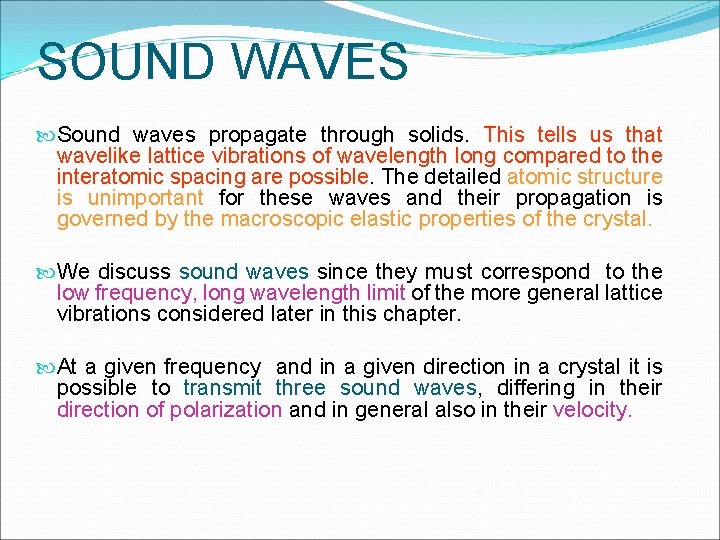 SOUND WAVES

Sound waves propagate through solids. This tells us that wavelike lattice vibrations of wavelength long compared to the interatomic spacing are possible. The detailed atomic structure is unimportant for these waves and their propagation is governed by the macroscopic elastic properties of the crystal.

We discuss sound waves since they must correspond to the low frequency, long wavelength limit of the more general lattice vibrations considered later in this chapter.

At a given frequency and in a given direction in a crystal it is possible to transmit three sound waves, differing in their direction of polarization and in general also in their velocity.